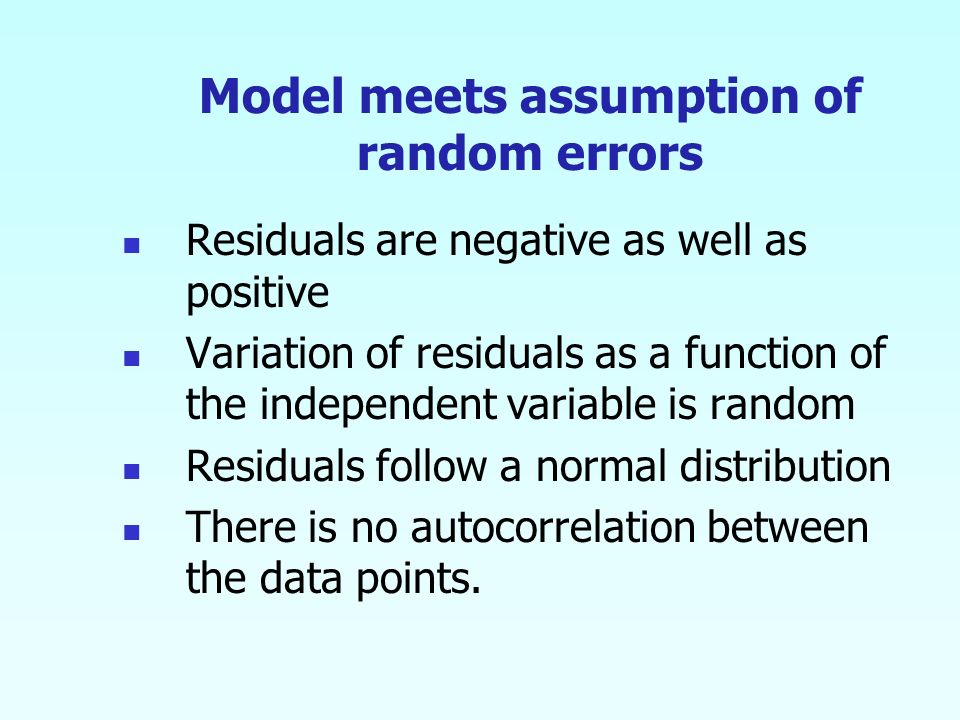 Model meets assumption of random errors

- Residuals are negative as well as positive
- Variation of residuals as a function of the independent variable is random
- Residuals follow a normal distribution
- There is no autocorrelation between the data points.